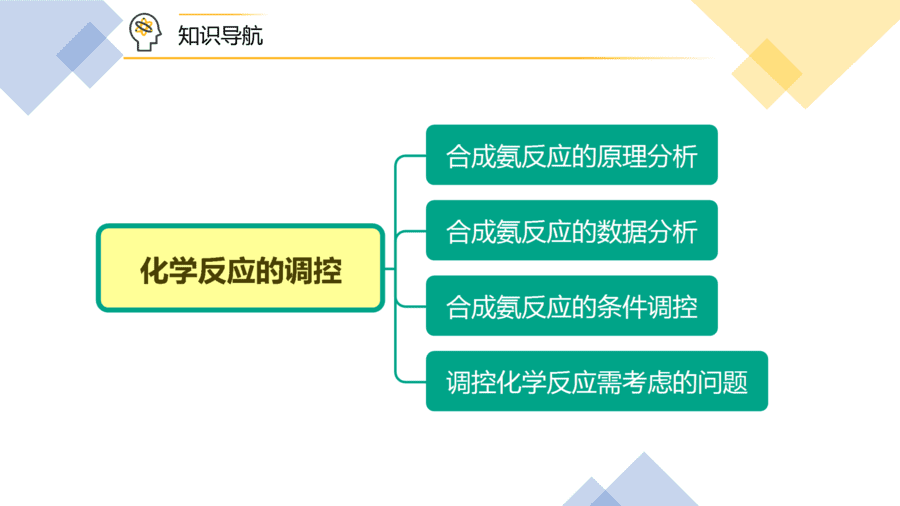 知识导航

化学反应的调控

合成氨反应的原理分析

合成氨反应的数据分析

合成氨反应的条件调控

调控化学反应需考虑的问题